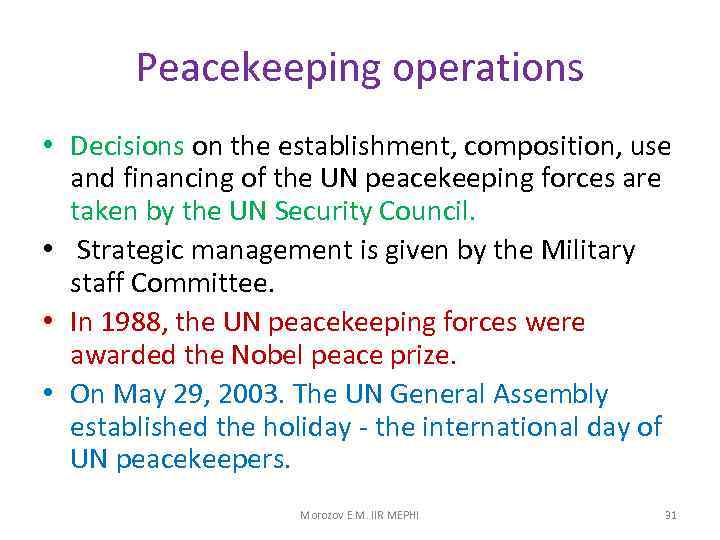 Peacekeeping operations

• Decisions on the establishment, composition, use and financing of the UN peacekeeping forces are taken by the UN Security Council.

• Strategic management is given by the Military staff Committee.

• In 1988, the UN peacekeeping forces were awarded the Nobel peace prize.

• On May 29, 2003. The UN General Assembly established the holiday - the international day of UN peacekeepers.

Morozov E.M. IIR MEPHI

31